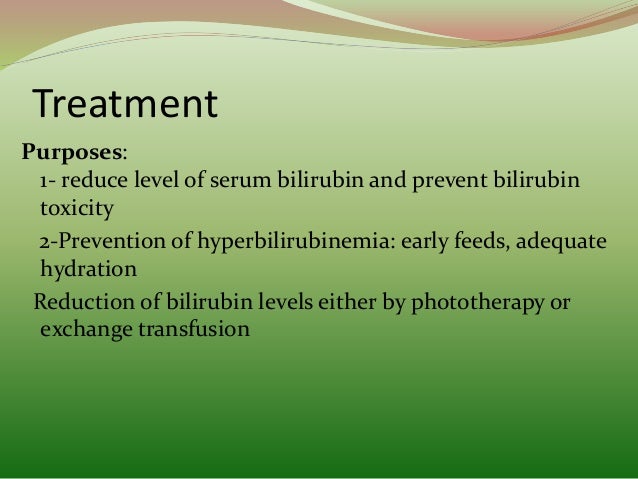 Treatment

Purposes:

1- reduce level of serum bilirubin and prevent bilirubin toxicity

2-Prevention of hyperbilirubinemia: early feeds, adequate hydration

Reduction of bilirubin levels either by phototherapy or exchange transfusion